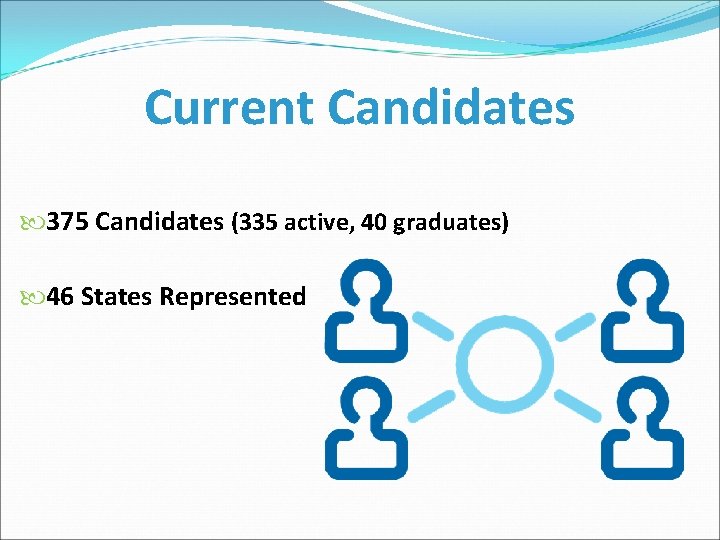 Current Candidates

375 Candidates (335 active, 40 graduates)

46 States Represented